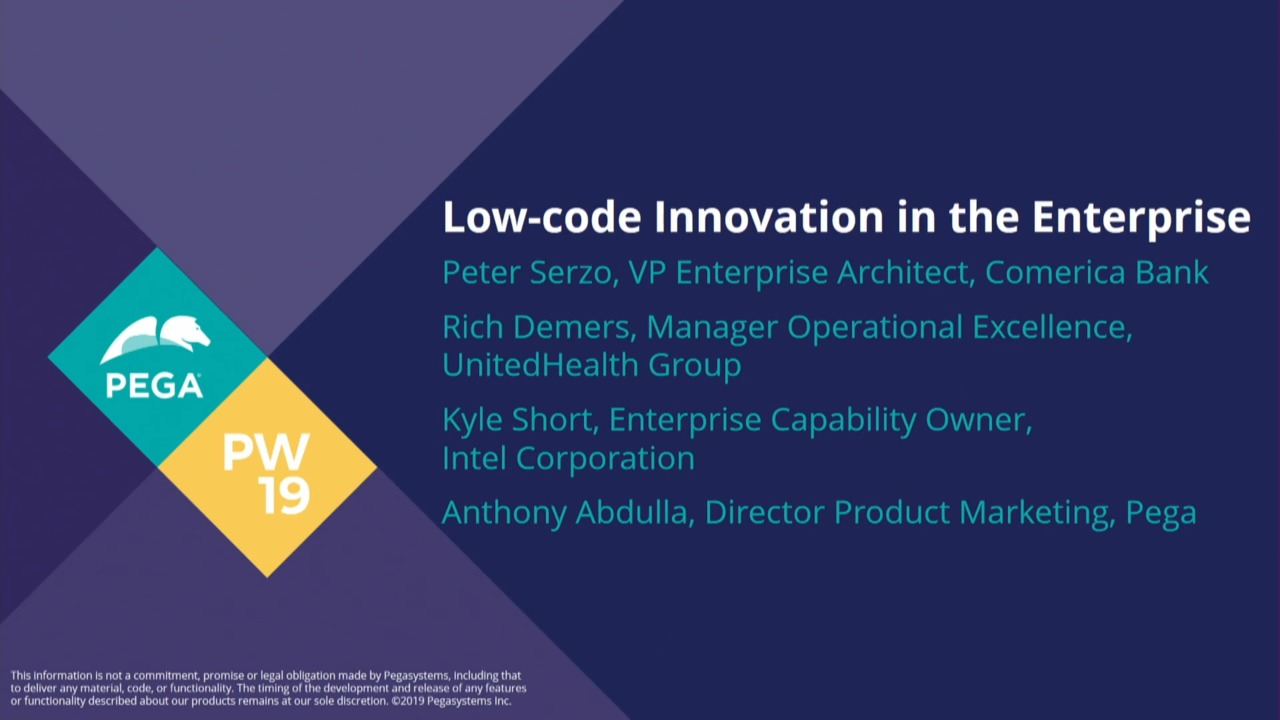 PEGA

PW 19

Low-code Innovation in the Enterprise

Peter Serzo, VP Enterprise Architect, Comerica Bank

Rich Demers, Manager Operational Excellence, UnitedHealth Group

Kyle Short, Enterprise Capability Owner, Intel Corporation

Anthony Abdulla, Director Product Marketing, Pega

This information is not a commitment, promise or legal obligation made by Pegasystems, including that to deliver any material, code, or functionality. The timing of the development and release of any features or functionality described about our products remains at our sole discretion. ©2019 Pegasystems Inc.